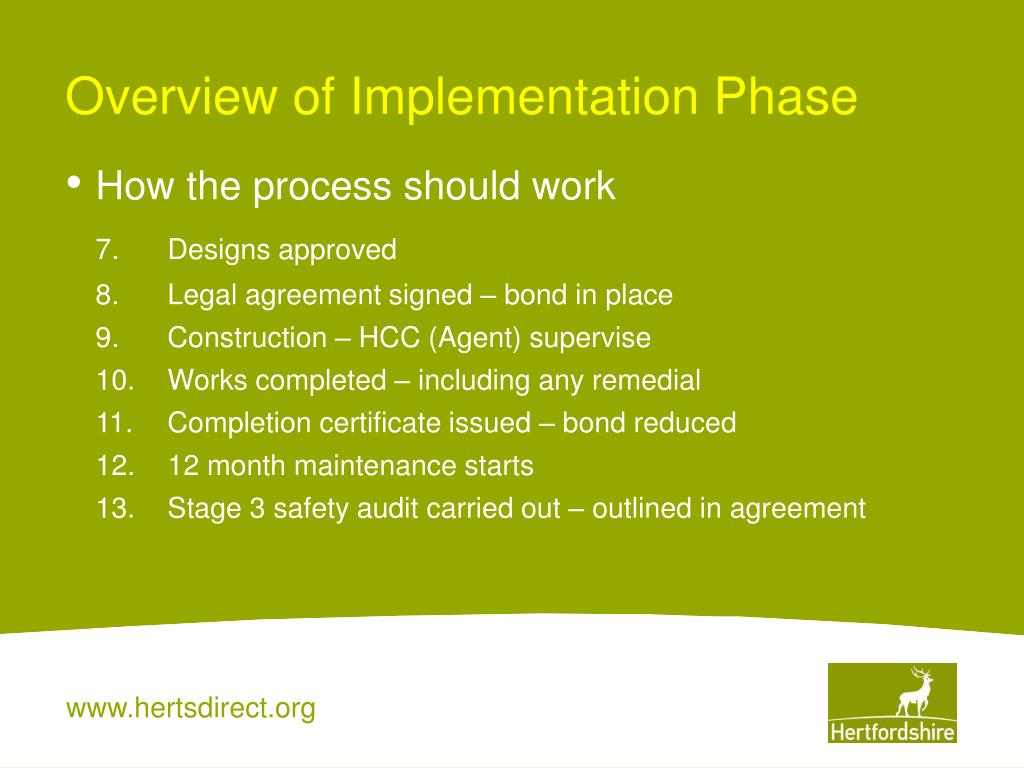 Overview of Implementation Phase

• How the process should work

7. Designs approved
8. Legal agreement signed – bond in place
9. Construction – HCC (Agent) supervise
10. Works completed – including any remedial
11. Completion certificate issued – bond reduced
12. 12 month maintenance starts
13. Stage 3 safety audit carried out – outlined in agreement

www.hertsdirect.org

Hertfordshire